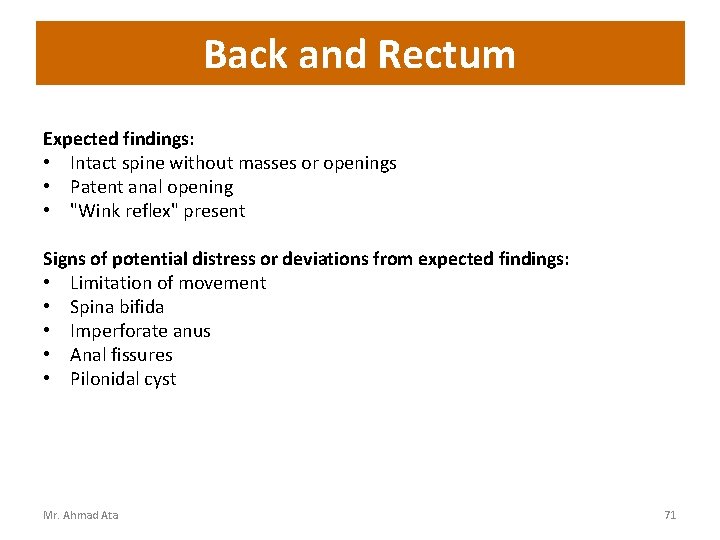 Back and Rectum

Expected findings:
• Intact spine without masses or openings
• Patent anal opening
• "Wink reflex" present

Signs of potential distress or deviations from expected findings:
• Limitation of movement
• Spina bifida
• Imperforate anus
• Anal fissures
• Pilonidal cyst

Mr. Ahmad Ata

71